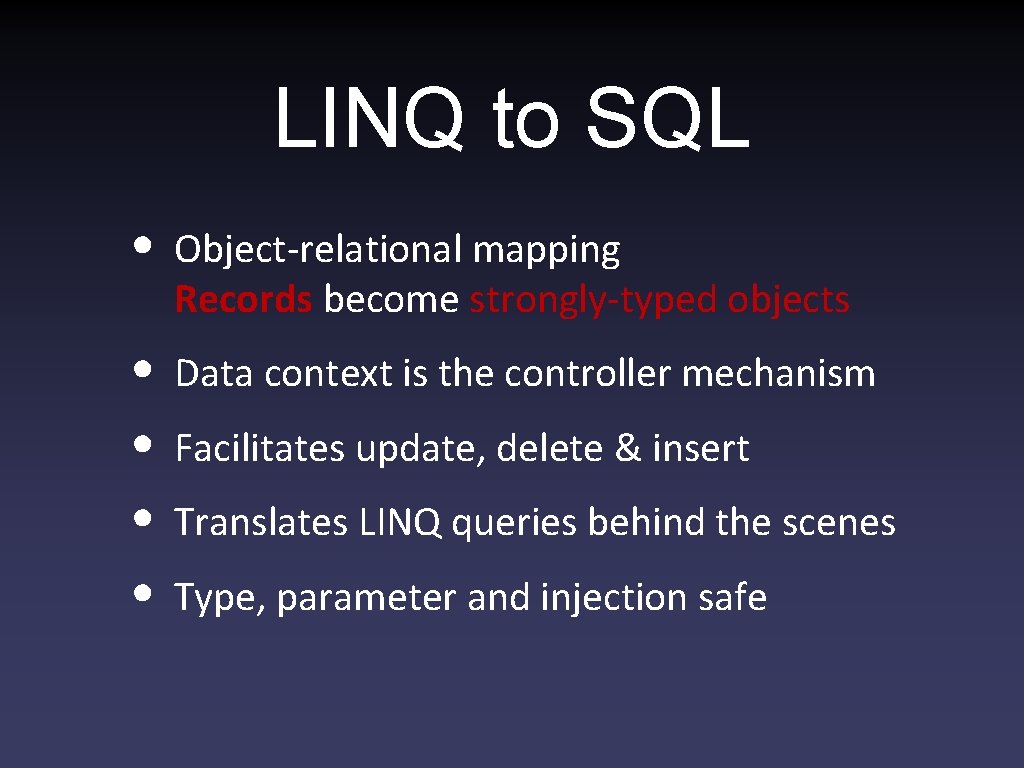 LINQ to SQL

• Object-relational mapping
Records become strongly-typed objects

• Data context is the controller mechanism

• Facilitates update, delete & insert

• Translates LINQ queries behind the scenes

• Type, parameter and injection safe